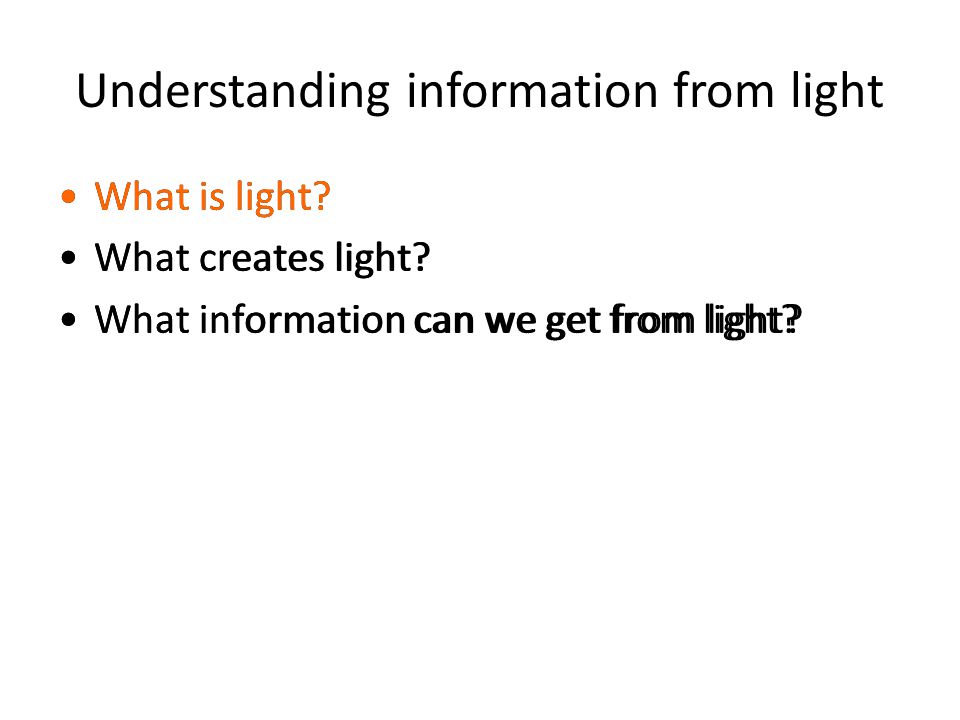 Understanding information from light

• What is light?
• What creates light?
• What information can we get from light?